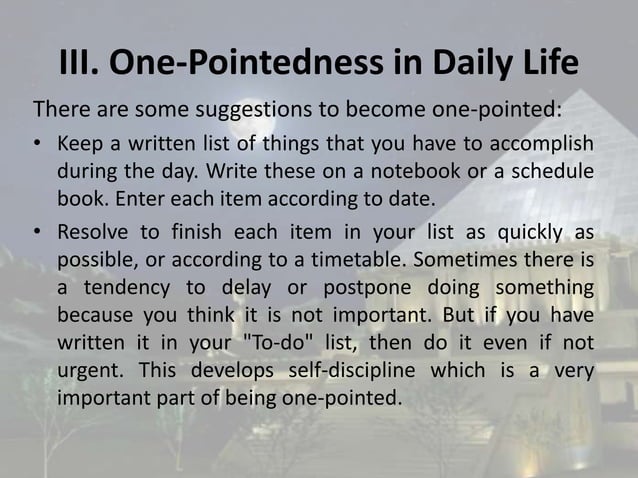 III. One-Pointedness in Daily Life

There are some suggestions to become one-pointed:

• Keep a written list of things that you have to accomplish during the day. Write these on a notebook or a schedule book. Enter each item according to date.

• Resolve to finish each item in your list as quickly as possible, or according to a timetable. Sometimes there is a tendency to delay or postpone doing something because you think it is not important. But if you have written it in your "To-do" list, then do it even if not urgent. This develops self-discipline which is a very important part of being one-pointed.